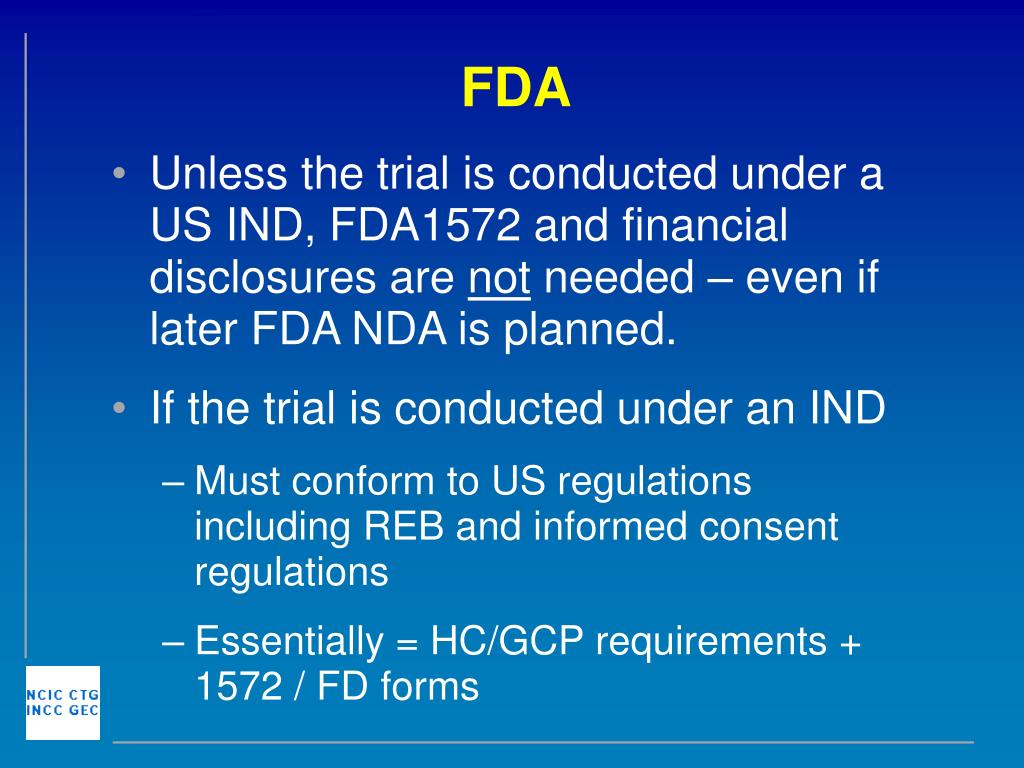 FDA

• Unless the trial is conducted under a US IND, FDA1572 and financial disclosures are not needed – even if later FDA NDA is planned.

• If the trial is conducted under an IND

– Must conform to US regulations including REB and informed consent regulations

– Essentially = HC/GCP requirements + 1572 / FD forms

NCIC CTG
INCC GEC